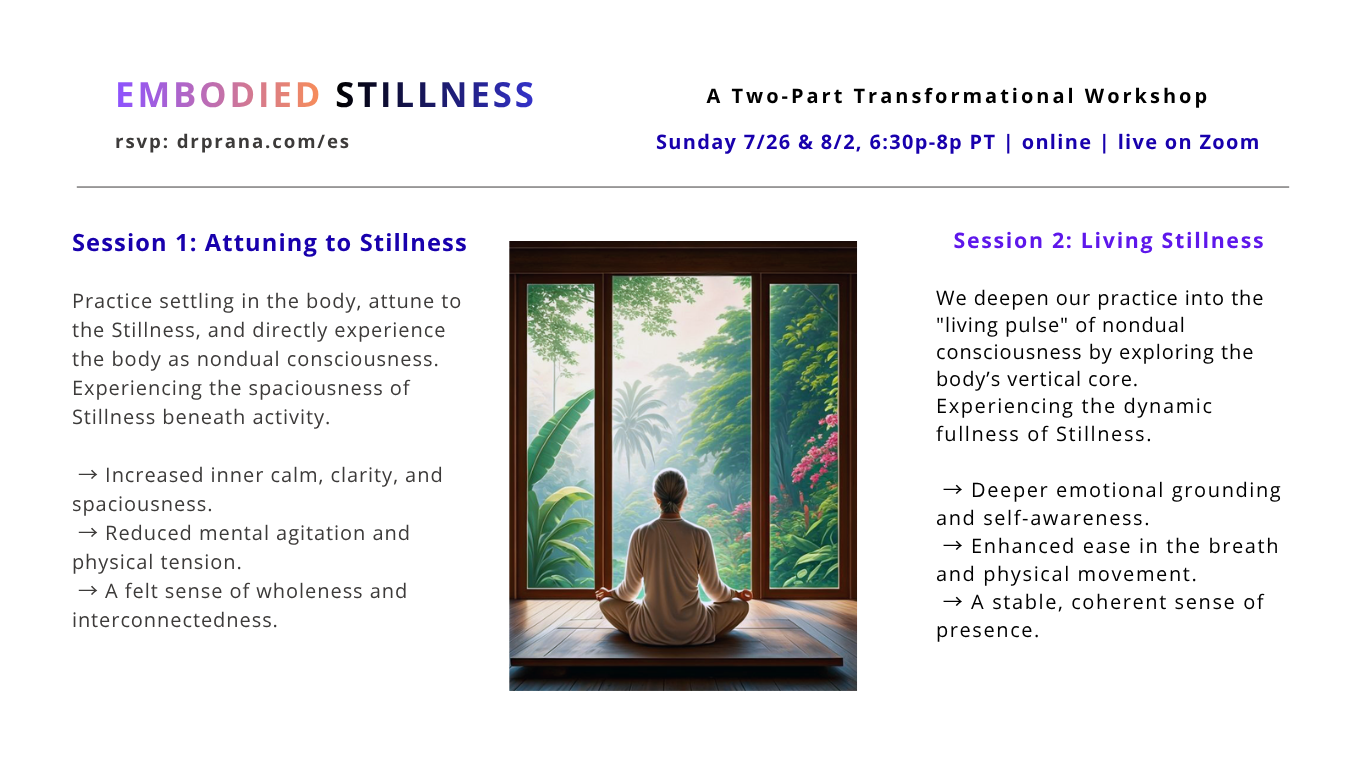 EMBODIED STILLNESS

rsvp: drprana.com/es

A Two-Part Transformational Workshop

Sunday 7/26 & 8/2, 6:30p-8p PT | online | live on Zoom

Session 1: Attuning to Stillness

Practice settling in the body, attune to the Stillness, and directly experience the body as nondual consciousness. Experiencing the spaciousness of Stillness beneath activity.

→ Increased inner calm, clarity, and spaciousness.
→ Reduced mental agitation and physical tension.
→ A felt sense of wholeness and interconnectedness.

Session 2: Living Stillness

We deepen our practice into the "living pulse" of nondual consciousness by exploring the body's vertical core. Experiencing the dynamic fullness of Stillness.

→ Deeper emotional grounding and self-awareness.
→ Enhanced ease in the breath and physical movement.
→ A stable, coherent sense of presence.